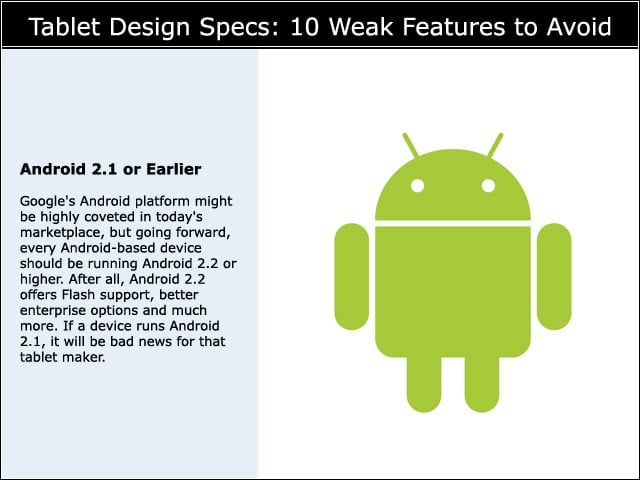 Tablet Design Specs: 10 Weak Features to Avoid

Android 2.1 or Earlier

Google's Android platform might be highly coveted in today's marketplace, but going forward, every Android-based device should be running Android 2.2 or higher. After all, Android 2.2 offers Flash support, better enterprise options and much more. If a device runs Android 2.1, it will be bad news for that tablet maker.